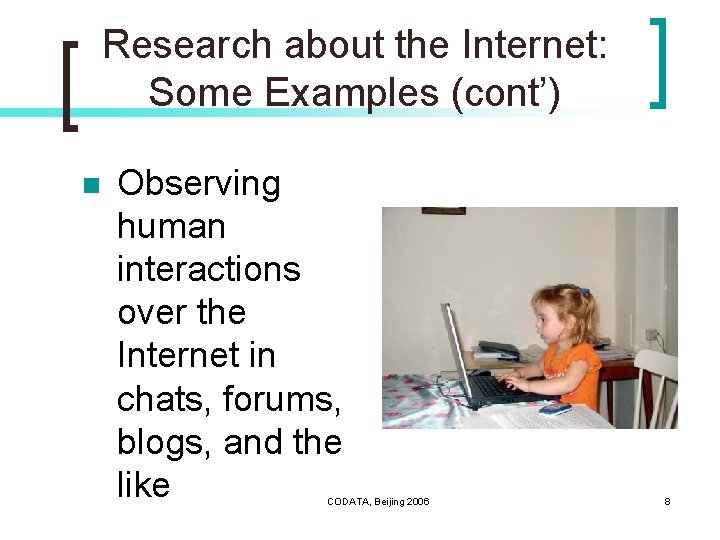 Research about the Internet: Some Examples (cont')

Observing human interactions over the Internet in chats, forums, blogs, and the like

CODATA, Beijing 2006

8